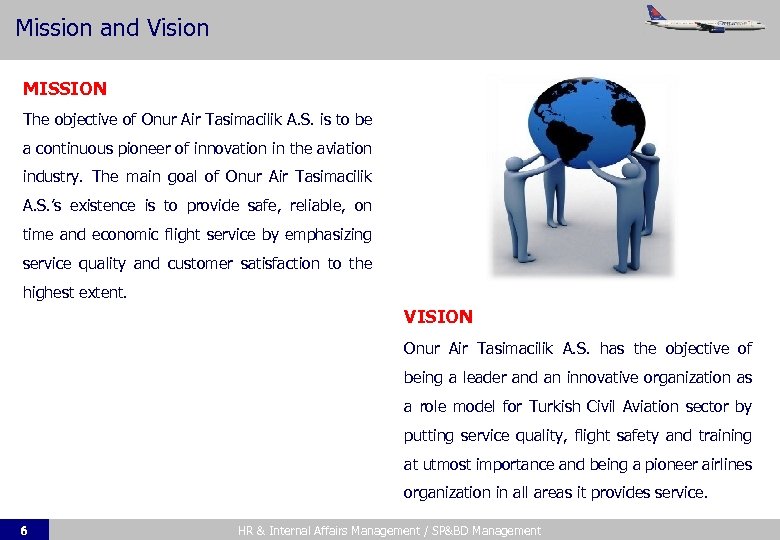 Mission and Vision

MISSION

The objective of Onur Air Tasimacilik A.S. is to be a continuous pioneer of innovation in the aviation industry. The main goal of Onur Air Tasimacilik A.S.'s existence is to provide safe, reliable, on time and economic flight service by emphasizing service quality and customer satisfaction to the highest extent.

VISION

Onur Air Tasimacilik A.S. has the objective of being a leader and an innovative organization as a role model for Turkish Civil Aviation sector by putting service quality, flight safety and training at utmost importance and being a pioneer airlines organization in all areas it provides service.

6

HR & Internal Affairs Management / SP&BD Management